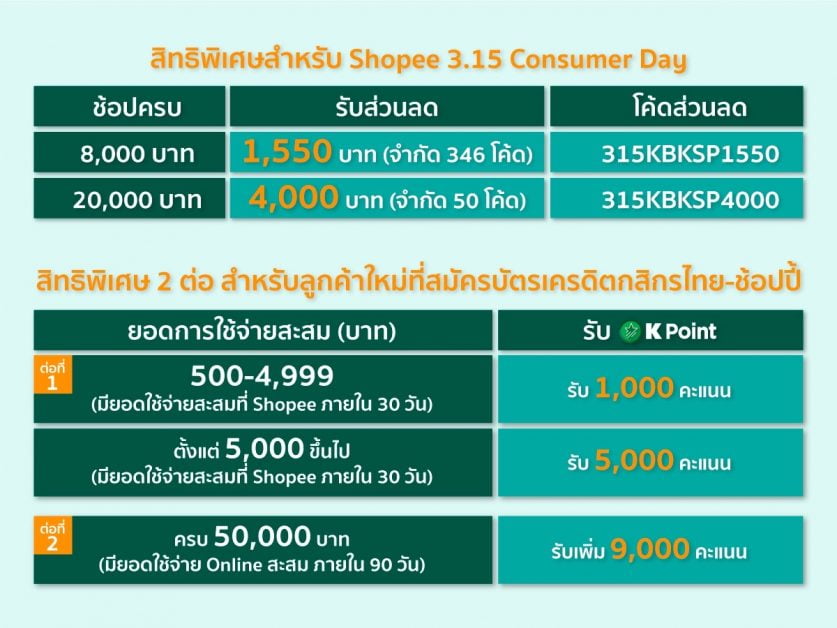 สิทธิพิเศษสำหรับ Shopee 3.15 Consumer Day

| ช้อปครบ | รับส่วนลด | โค้ดส่วนลด |
|---|---|---|
| 8,000 บาท | 1,550 บาท (จำกัด 346 โค้ด) | 315KBKSP1550 |
| 20,000 บาท | 4,000 บาท (จำกัด 50 โค้ด) | 315KBKSP4000 |

สิทธิพิเศษ 2 ต่อ สำหรับลูกค้าใหม่ที่สมัครบัตรเครดิตกสิกรไทย-ช้อปปี้

| ยอดการใช้จ่ายสะสม (บาท) | รับ K Point |
|---|---|
| ต่อที่ 1 500-4,999 (มียอดใช้จ่ายสะสมที่ Shopee ภายใน 30 วัน) | รับ 1,000 คะแนน |
| ตั้งแต่ 5,000 ขึ้นไป (มียอดใช้จ่ายสะสมที่ Shopee ภายใน 30 วัน) | รับ 5,000 คะแนน |
| ต่อที่ 2 ครบ 50,000 บาท (มียอดใช้จ่าย Online สะสม ภายใน 90 วัน) | รับเพิ่ม 9,000 คะแนน |